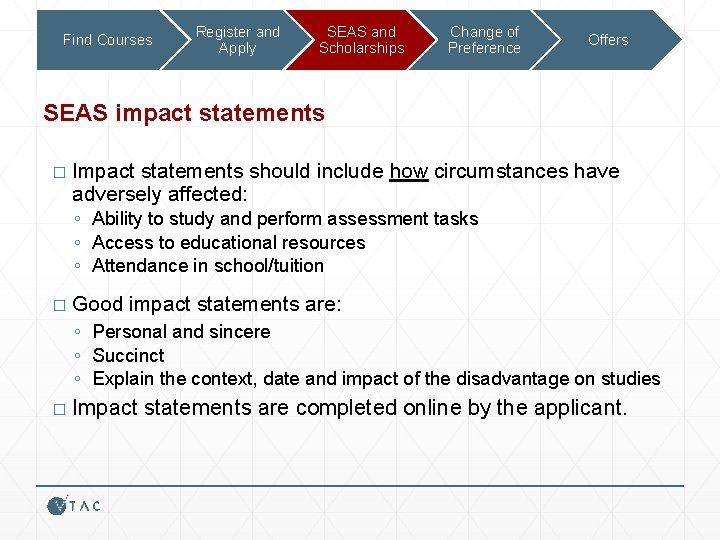 Find Courses
Register and Apply
SEAS and Scholarships
Change of Preference
Offers

SEAS impact statements

□ Impact statements should include how circumstances have adversely affected:
◦ Ability to study and perform assessment tasks
◦ Access to educational resources
◦ Attendance in school/tuition

□ Good impact statements are:
◦ Personal and sincere
◦ Succinct
◦ Explain the context, date and impact of the disadvantage on studies

□ Impact statements are completed online by the applicant.

VTAC